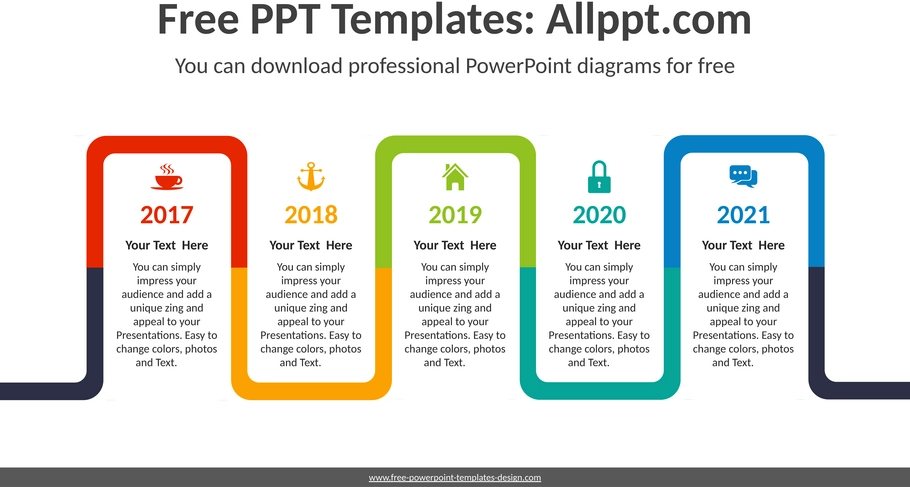 Free PPT Templates: Allppt.com

You can download professional PowerPoint diagrams for free

2017

Your Text Here

You can simply impress your audience and add a unique zing and appeal to your Presentations. Easy to change colors, photos and Text.

2018

Your Text Here

You can simply impress your audience and add a unique zing and appeal to your Presentations. Easy to change colors, photos and Text.

2019

Your Text Here

You can simply impress your audience and add a unique zing and appeal to your Presentations. Easy to change colors, photos and Text.

2020

Your Text Here

You can simply impress your audience and add a unique zing and appeal to your Presentations. Easy to change colors, photos and Text.

2021

Your Text Here

You can simply impress your audience and add a unique zing and appeal to your Presentations. Easy to change colors, photos and Text.

www.free-powerpoint-templates-design.com